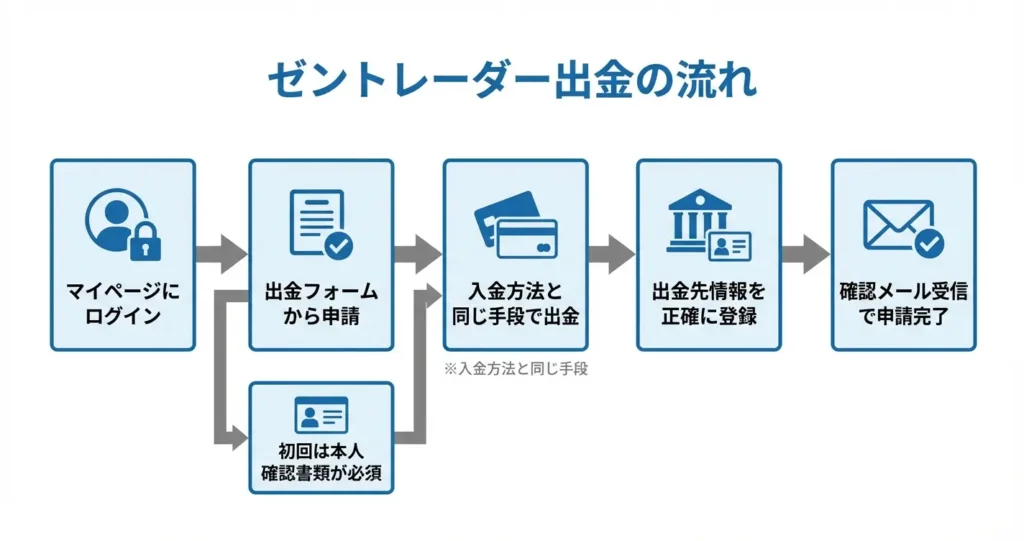 ゼントレーダー出金の流れ

マイページにログイン

出金フォームから申請

入金方法と同じ手段で出金

※入金方法と同じ手段

出金先情報を正確に登録

確認メール受信で申請完了

初回は本人確認書類が必須